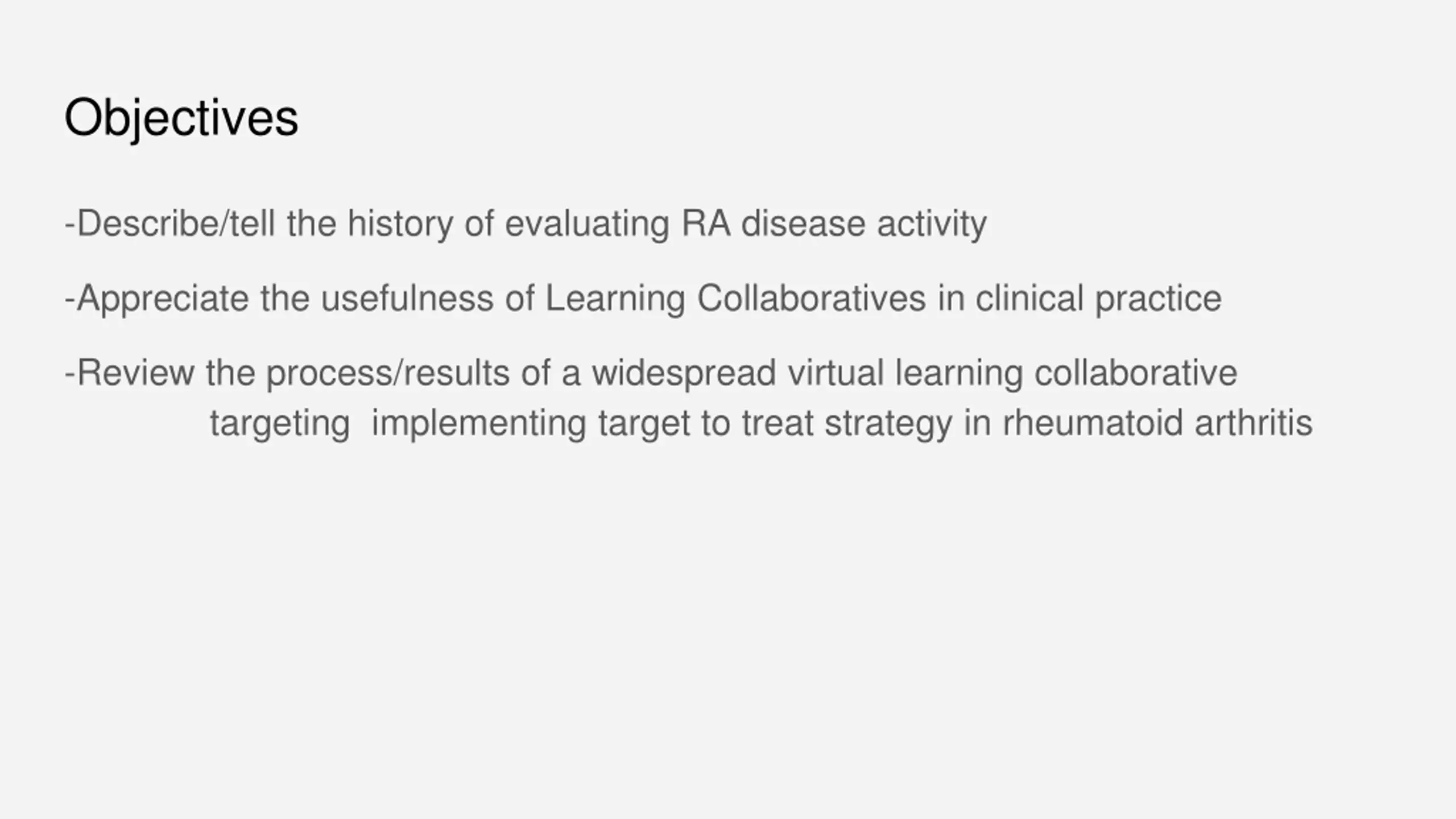 Objectives

-Describe/tell the history of evaluating RA disease activity

-Appreciate the usefulness of Learning Collaboratives in clinical practice

-Review the process/results of a widespread virtual learning collaborative targeting implementing target to treat strategy in rheumatoid arthritis